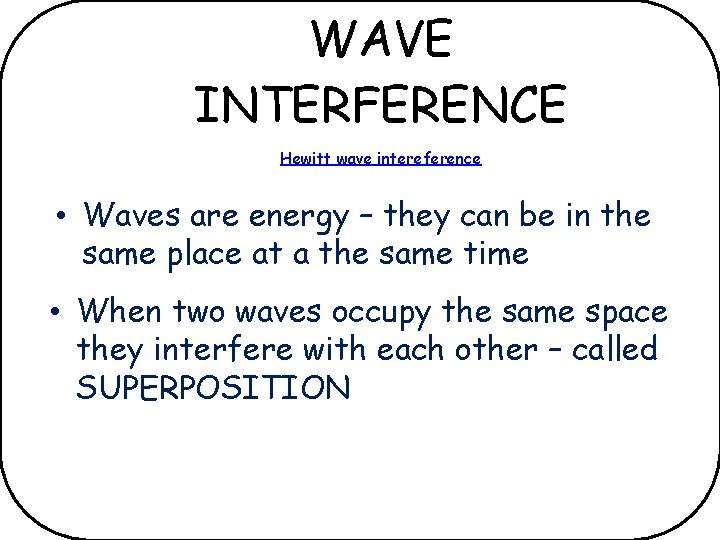 WAVE INTERFERENCE

Hewitt wave intereference

• Waves are energy – they can be in the same place at a the same time

• When two waves occupy the same space they interfere with each other – called SUPERPOSITION